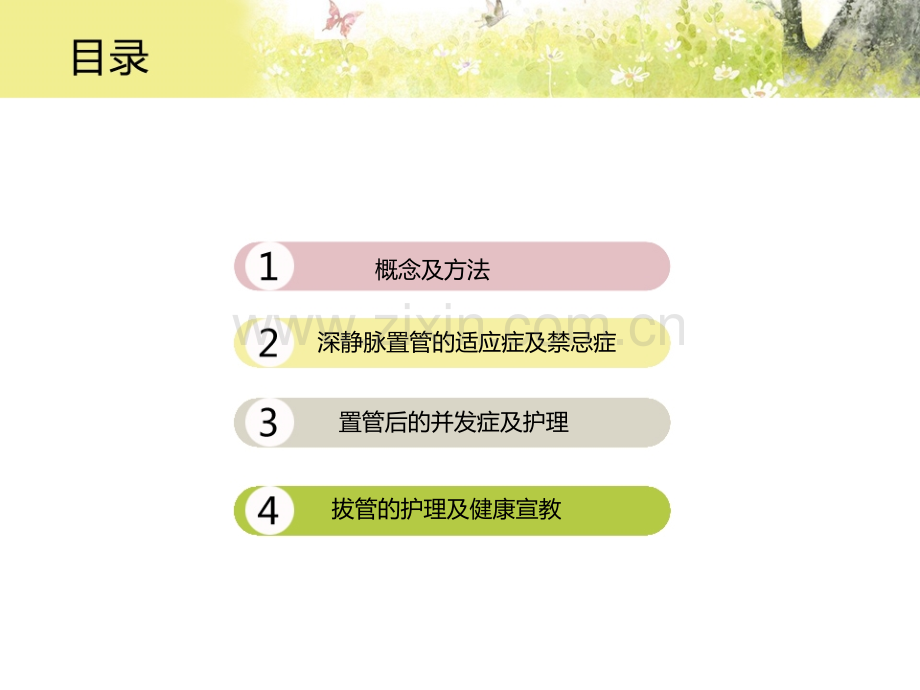 目录

1 概念及方法

www.zixin.com.cn

2 深静脉置管的适应症及禁忌症

3 置管后的并发症及护理

4 拔管的护理及健康宣教